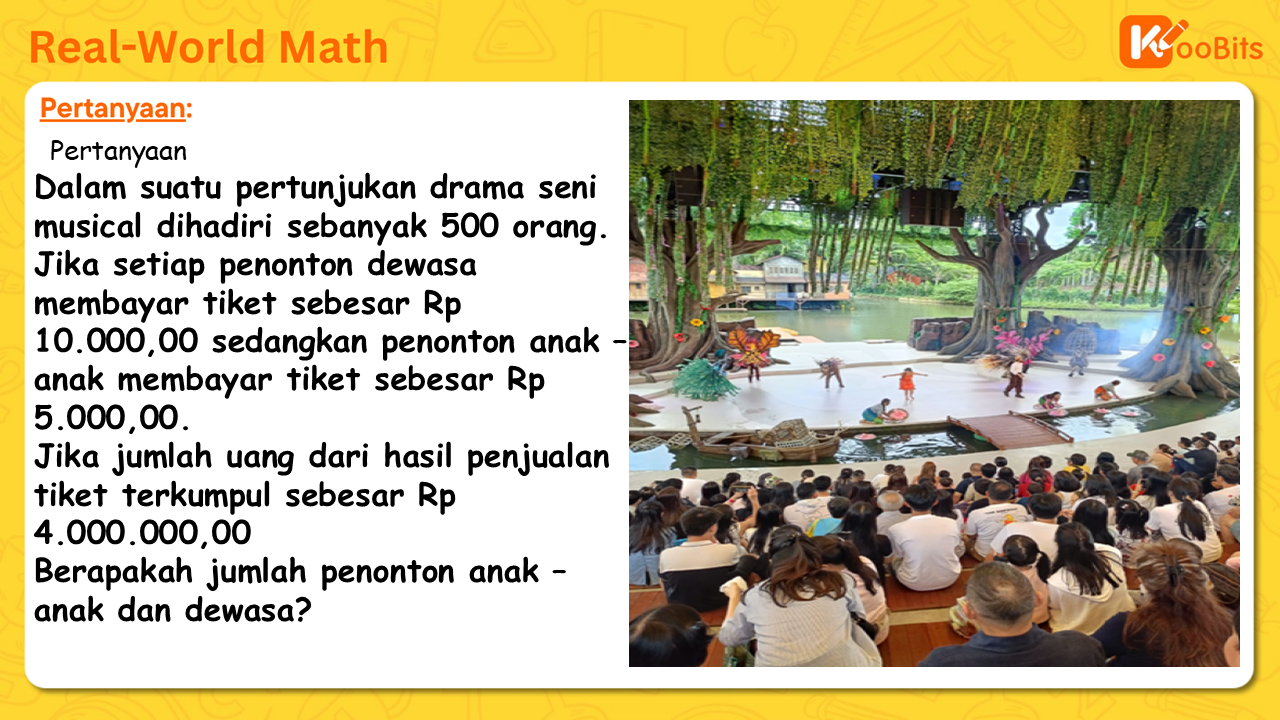 Real-World Math

KooBits

Pertanyaan:

Pertanyaan

Dalam suatu pertunjukan drama seni musical dihadiri sebanyak 500 orang. Jika setiap penonton dewasa membayar tiket sebesar Rp 10.000,00 sedangkan penonton anak – anak membayar tiket sebesar Rp 5.000,00.
Jika jumlah uang dari hasil penjualan tiket terkumpul sebesar Rp 4.000.000,00
Berapakah jumlah penonton anak – anak dan dewasa?